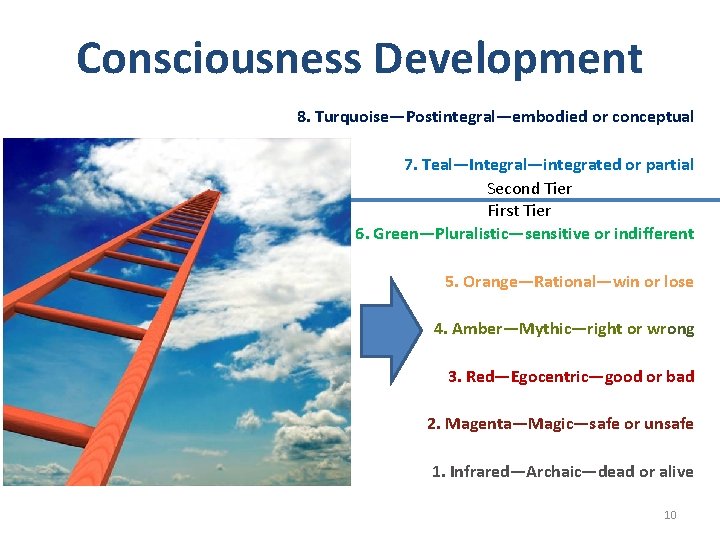 Consciousness Development

8. Turquoise—Postintegral—embodied or conceptual

7. Teal—Integral—integrated or partial

Second Tier

First Tier

6. Green—Pluralistic—sensitive or indifferent

5. Orange—Rational—win or lose

4. Amber—Mythic—right or wrong

3. Red—Egocentric—good or bad

2. Magenta—Magic—safe or unsafe

1. Infrared—Archaic—dead or alive

10